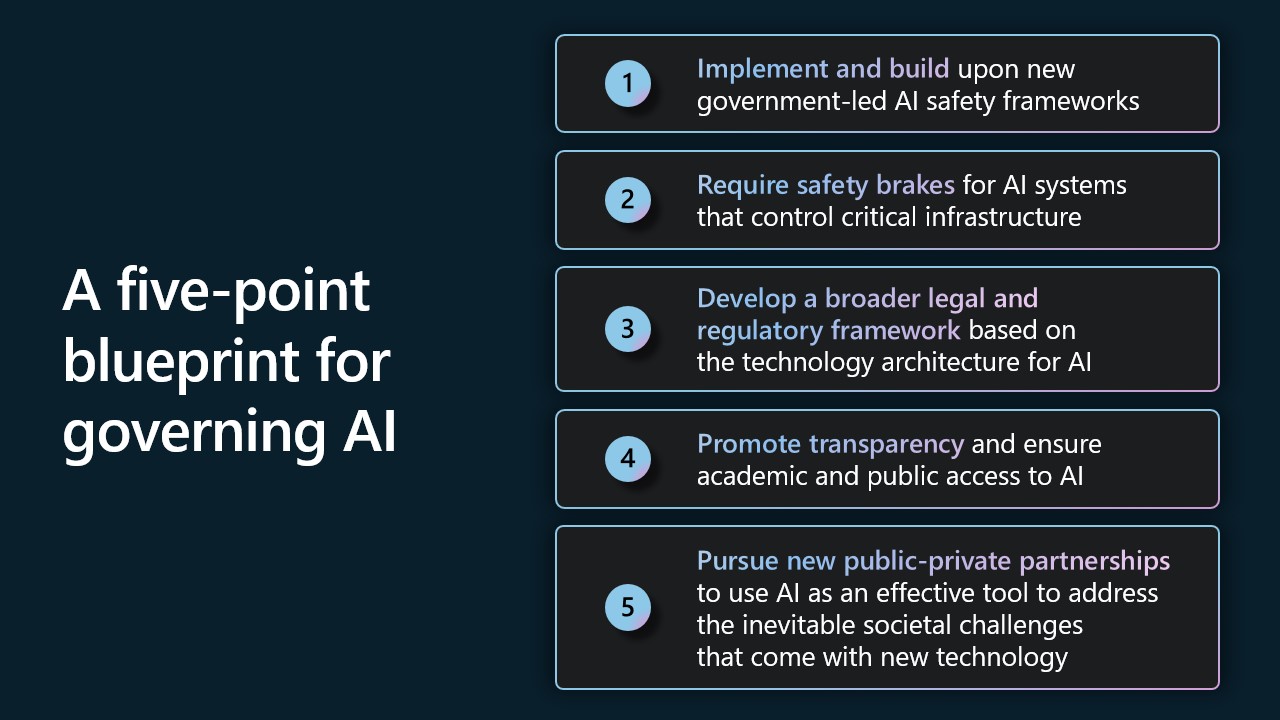 A five-point blueprint for governing AI

1
Implement and build upon new government-led AI safety frameworks

2
Require safety brakes for AI systems that control critical infrastructure

3
Develop a broader legal and regulatory framework based on the technology architecture for AI

4
Promote transparency and ensure academic and public access to AI

5
Pursue new public-private partnerships to use AI as an effective tool to address the inevitable societal challenges that come with new technology